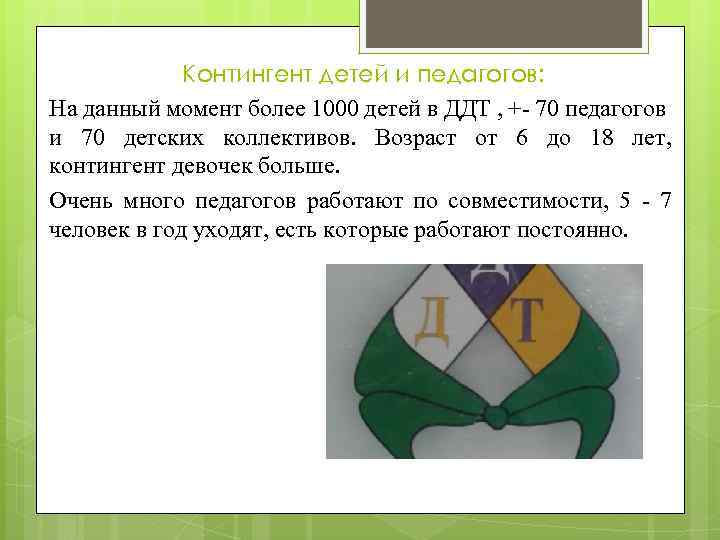 Контингент детей и педагогов:

На данный момент более 1000 детей в ДДТ , +- 70 педагогов и 70 детских коллективов. Возраст от 6 до 18 лет, контингент девочек больше.

Очень много педагогов работают по совместимости, 5 - 7 человек в год уходят, есть которые работают постоянно.

Д Д Т